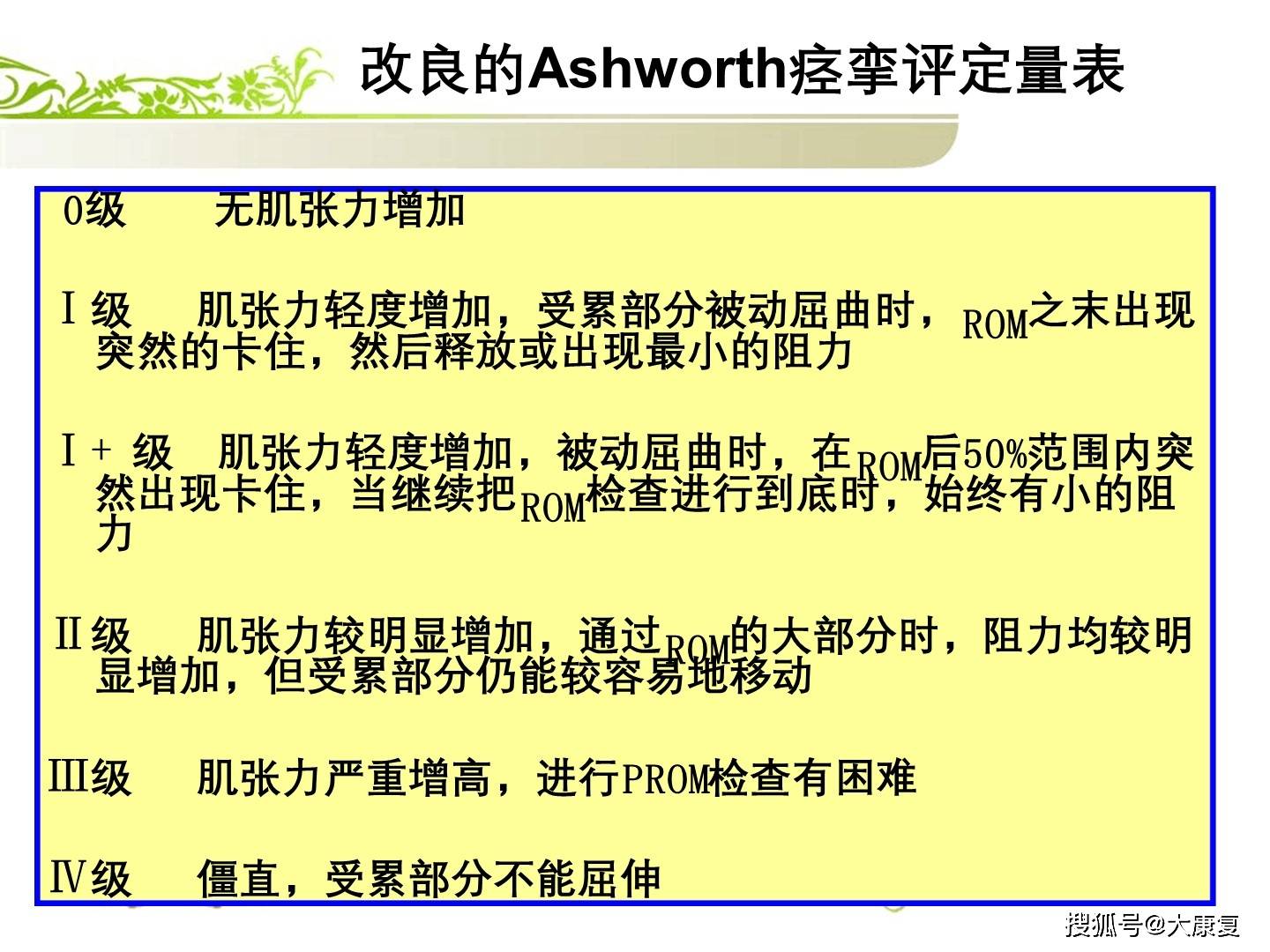 改良的Ashworth痉挛评定量表

0级　无肌张力增加

Ⅰ级　肌张力轻度增加，受累部分被动屈曲时，ROM之末出现突然的卡住，然后释放或出现最小的阻力

Ⅰ+ 级　肌张力轻度增加，被动屈曲时，在ROM后50%范围内突然出现卡住，当继续把ROM检查进行到底时，始终有小的阻力

Ⅱ级　肌张力较明显增加，通过ROM的大部分时，阻力均较明显增加，但受累部分仍能较容易地移动

Ⅲ级　肌张力严重增高，进行PROM检查有困难

Ⅳ级　僵直，受累部分不能屈伸

搜狐号@大康复